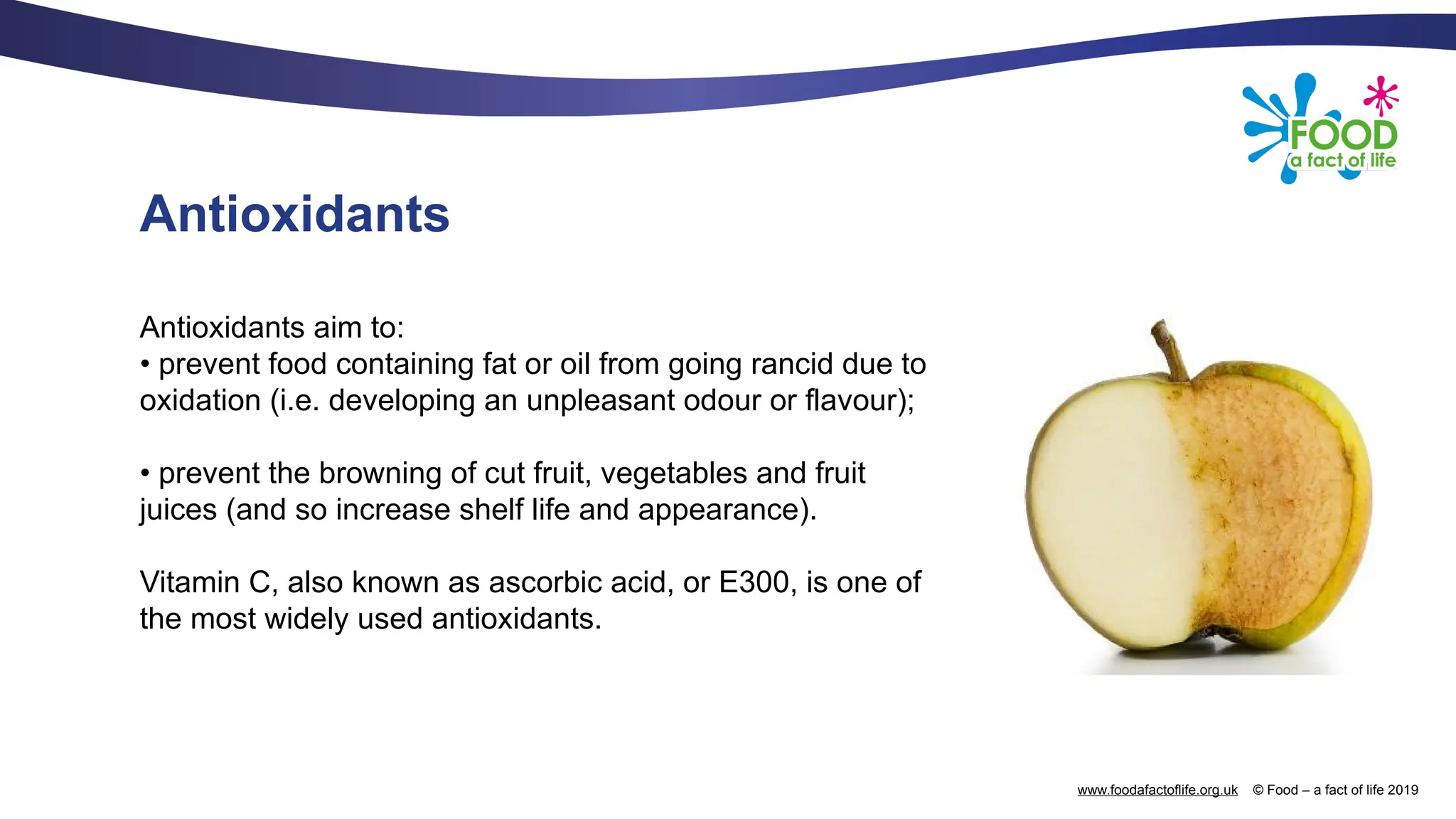 FOOD
a fact of life

Antioxidants

Antioxidants aim to:
• prevent food containing fat or oil from going rancid due to oxidation (i.e. developing an unpleasant odour or flavour);

• prevent the browning of cut fruit, vegetables and fruit juices (and so increase shelf life and appearance).

Vitamin C, also known as ascorbic acid, or E300, is one of the most widely used antioxidants.

www.foodafactoflife.org.uk © Food – a fact of life 2019